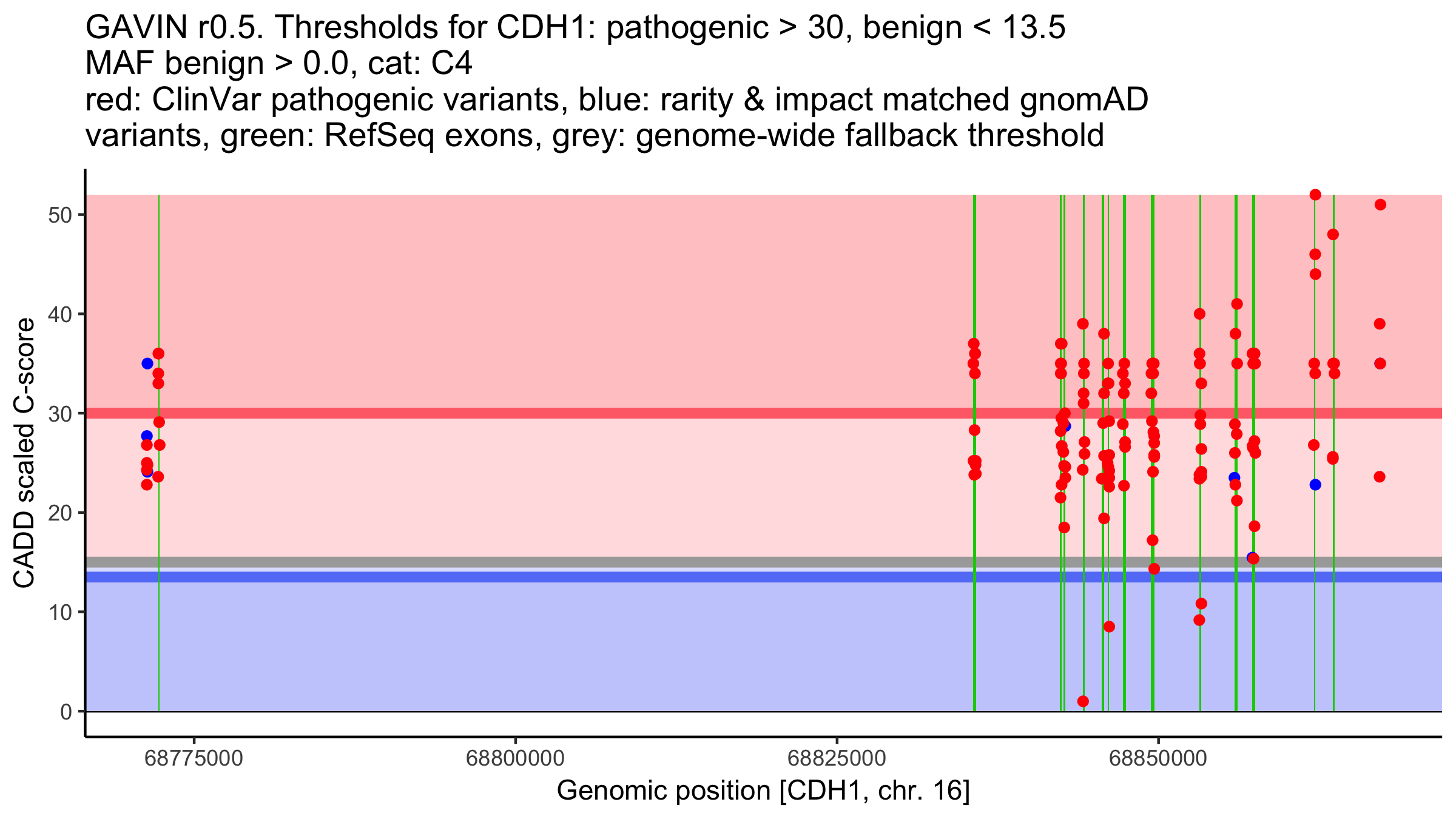 GAVIN r0.5. Thresholds for CDH1: pathogenic > 30, benign < 13.5
MAF benign > 0.0, cat: C4
red: ClinVar pathogenic variants, blue: rarity & impact matched gnomAD variants, green: RefSeq exons, grey: genome-wide fallback threshold

CADD scaled C-score

50
40
30
20
10
0

68775000
68800000
68825000
68850000

Genomic position [CDH1, chr. 16]